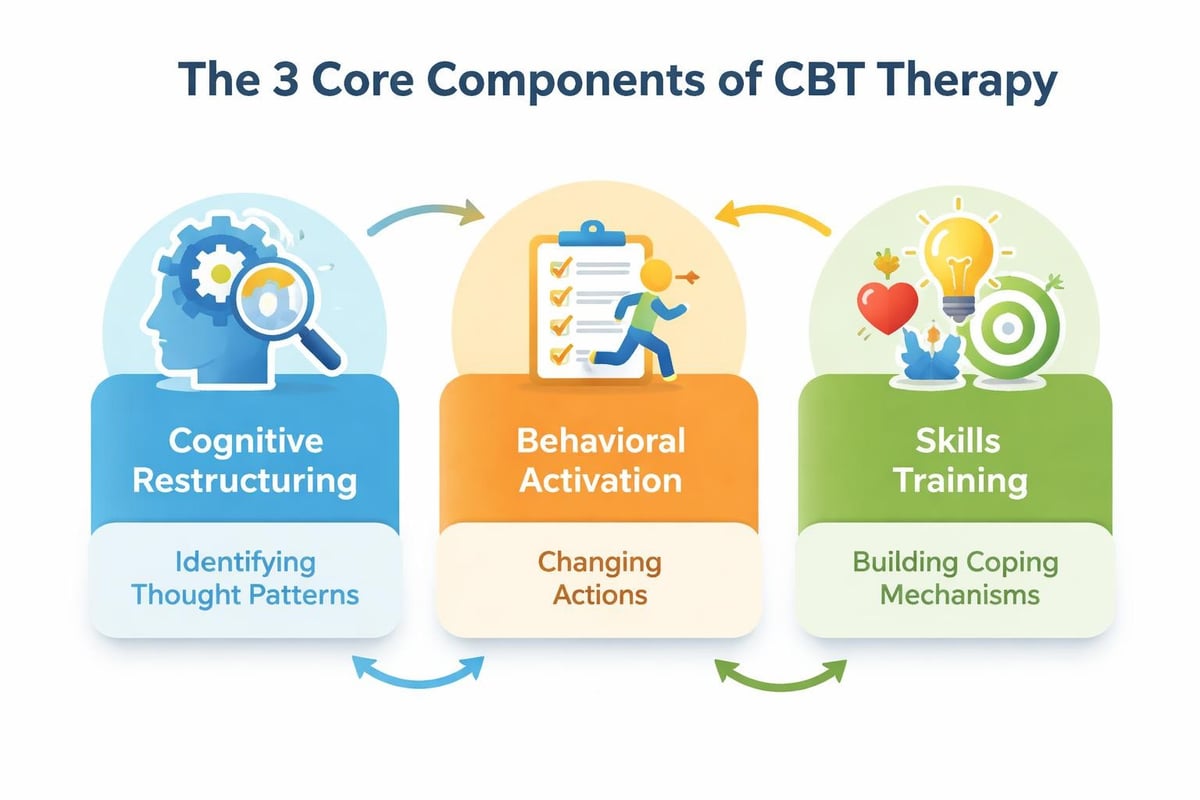 The 3 Core Components of CBT Therapy

Cognitive Restructuring

Identifying Thought Patterns

Behavioral Activation

Changing Actions

Skills Training

Building Coping Mechanisms